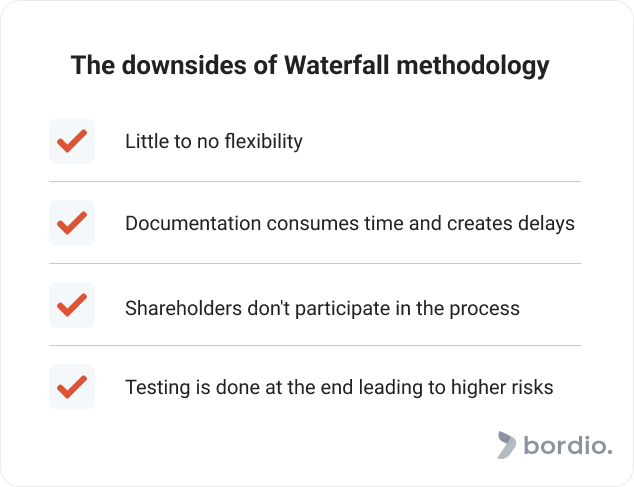 The downsides of Waterfall methodology

Little to no flexibility

Documentation consumes time and creates delays

Shareholders don't participate in the process

Testing is done at the end leading to higher risks

bordio.